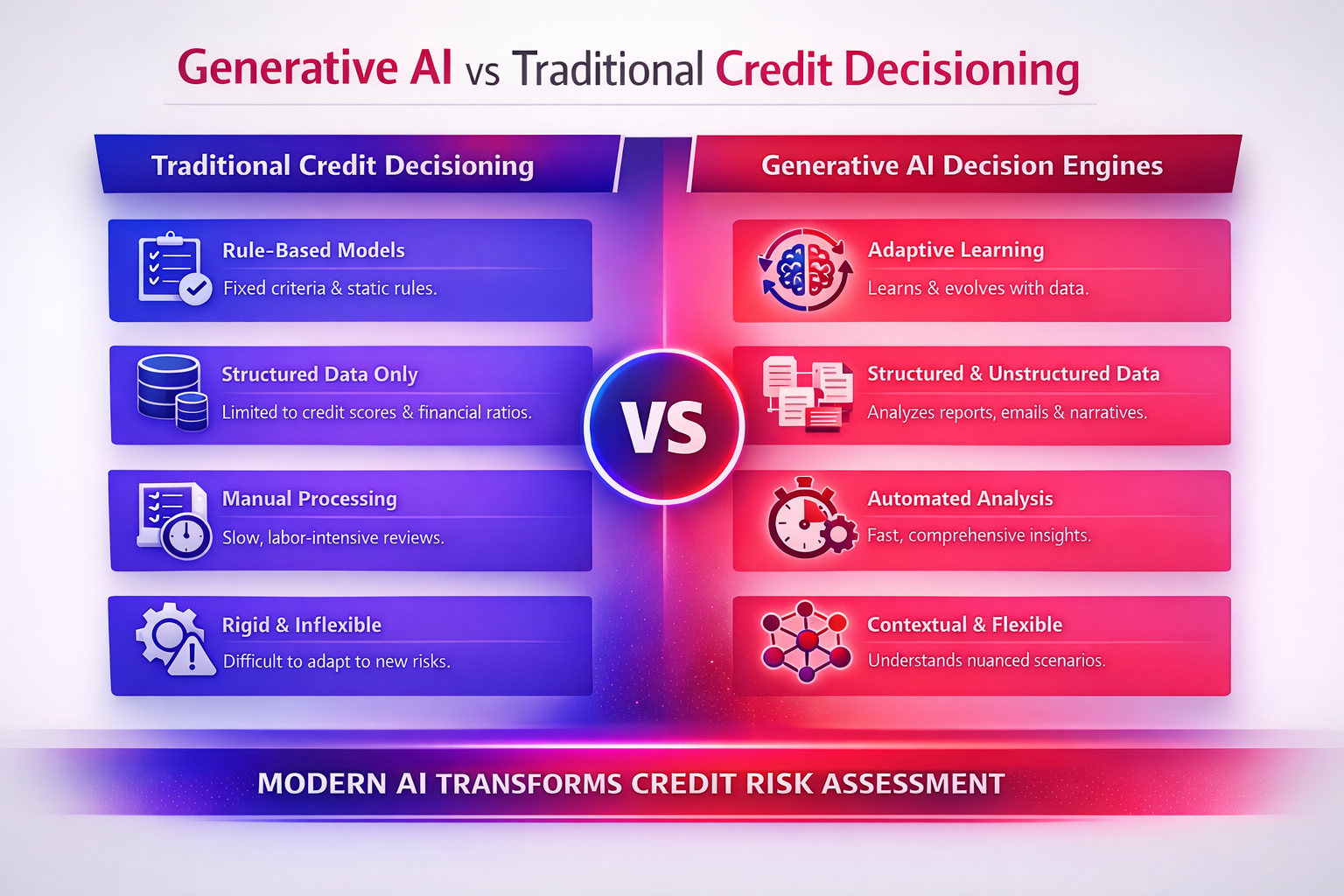 Generative AI vs Traditional Credit Decisioning

Traditional Credit Decisioning

Rule-Based Models
Fixed criteria & static rules.

Structured Data Only
Limited to credit scores & financial ratios.

Manual Processing
Slow, labor-intensive reviews.

Rigid & Inflexible
Difficult to adapt to new risks.

VS

Generative AI Decision Engines

Adaptive Learning
Learns & evolves with data.

Structured & Unstructured Data
Analyzes reports, emails & narratives.

Automated Analysis
Fast, comprehensive insights.

Contextual & Flexible
Understands nuanced scenarios.

MODERN AI TRANSFORMS CREDIT RISK ASSESSMENT